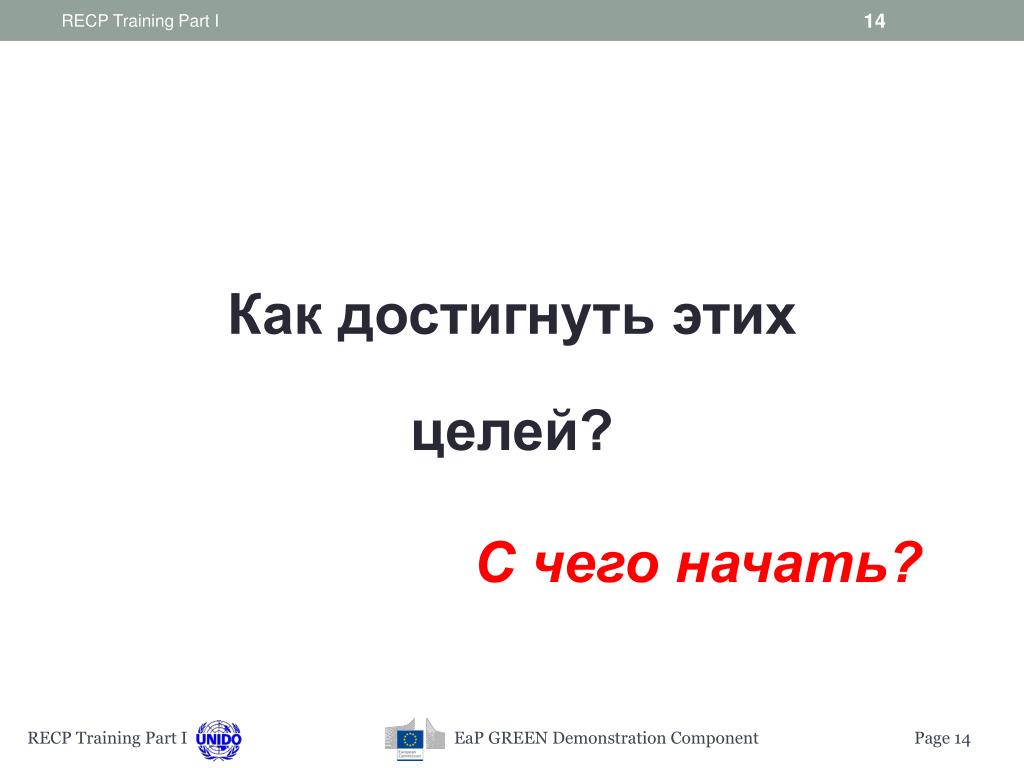 RECP Training Part I

14

Как достигнуть этих целей?

С чего начать?

RECP Training Part I UNIDO

European Commission

EaP GREEN Demonstration Component

Page 14